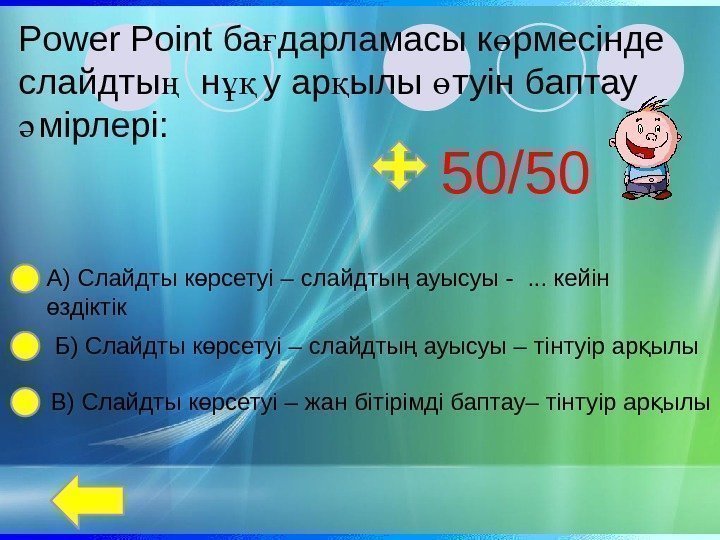 Power Point бағдарламасы көрмесінде слайдтың нұқу арқылы өтуін баптау әмірлері:

50/50

А) Слайдты көрсетуі – слайдтың ауысуы - ... кейін өздіктік

Б) Слайдты көрсетуі – слайдтың ауысуы – тінтуір арқылы

В) Слайдты көрсетуі – жан бітірімді баптау– тінтуір арқылы